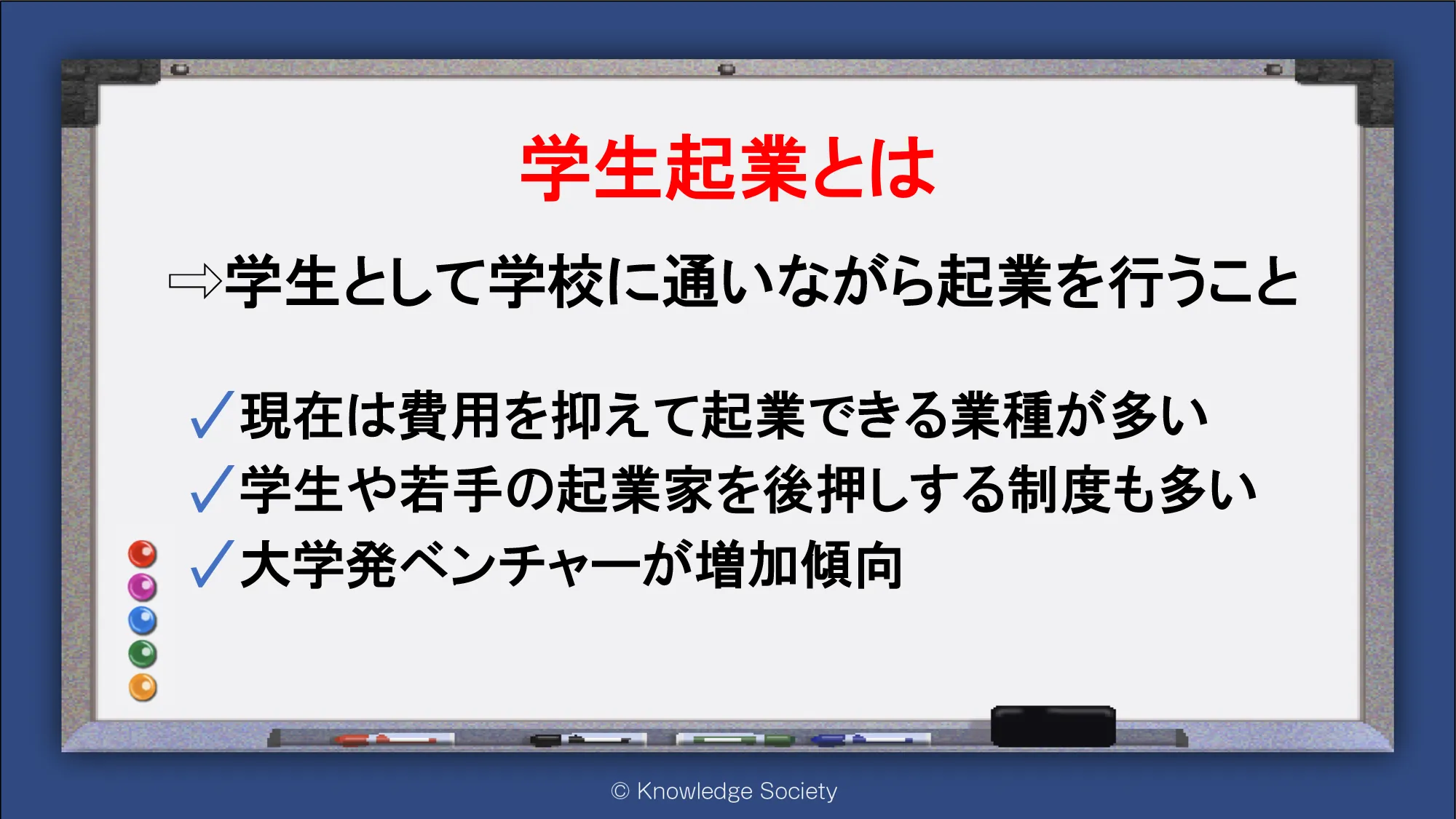 学生起業とは

⇨学生として学校に通いながら起業を行うこと

✓現在は費用を抑えて起業できる業種が多い
✓学生や若手の起業家を後押しする制度も多い
✓大学発ベンチャーが増加傾向

© Knowledge Society